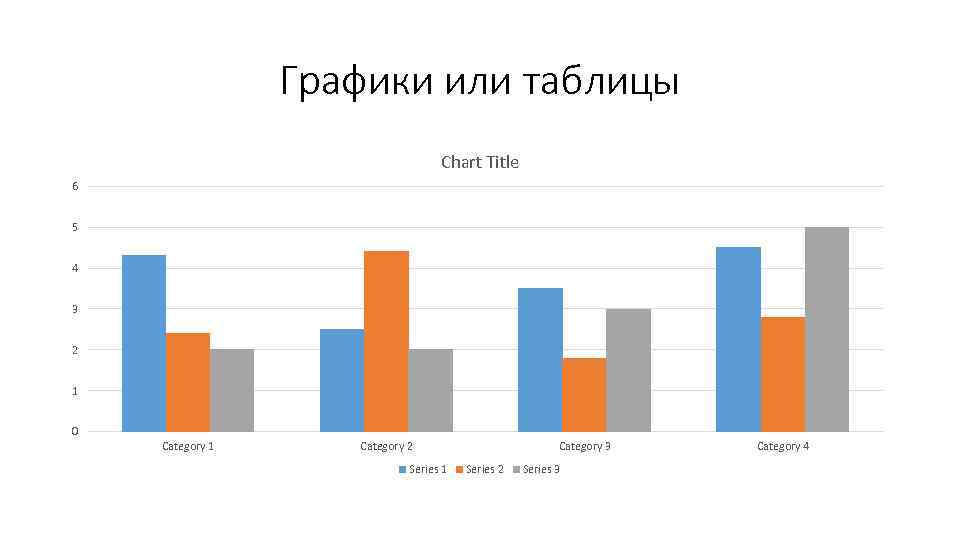 Графики или таблицы

Chart Title

6
5
4
3
2
1
0

Category 1
Category 2
Category 3
Category 4

Series 1 Series 2 Series 3